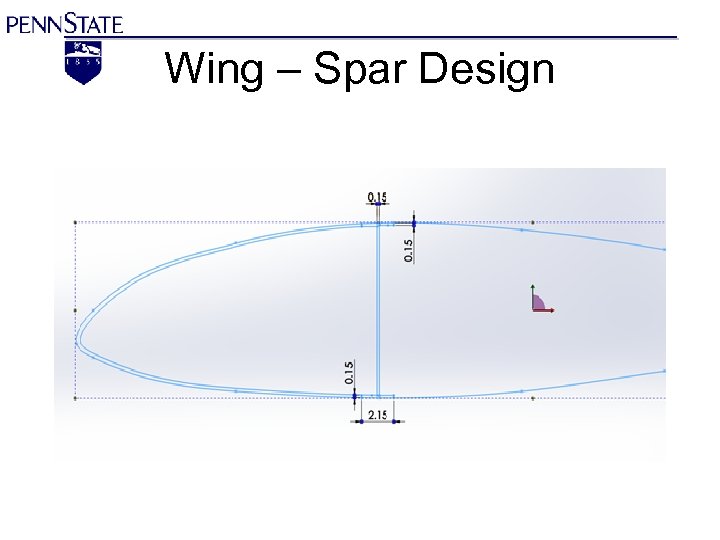 PENNSTATE

1855

Wing – Spar Design

0.15

0.15

0.15

2.15